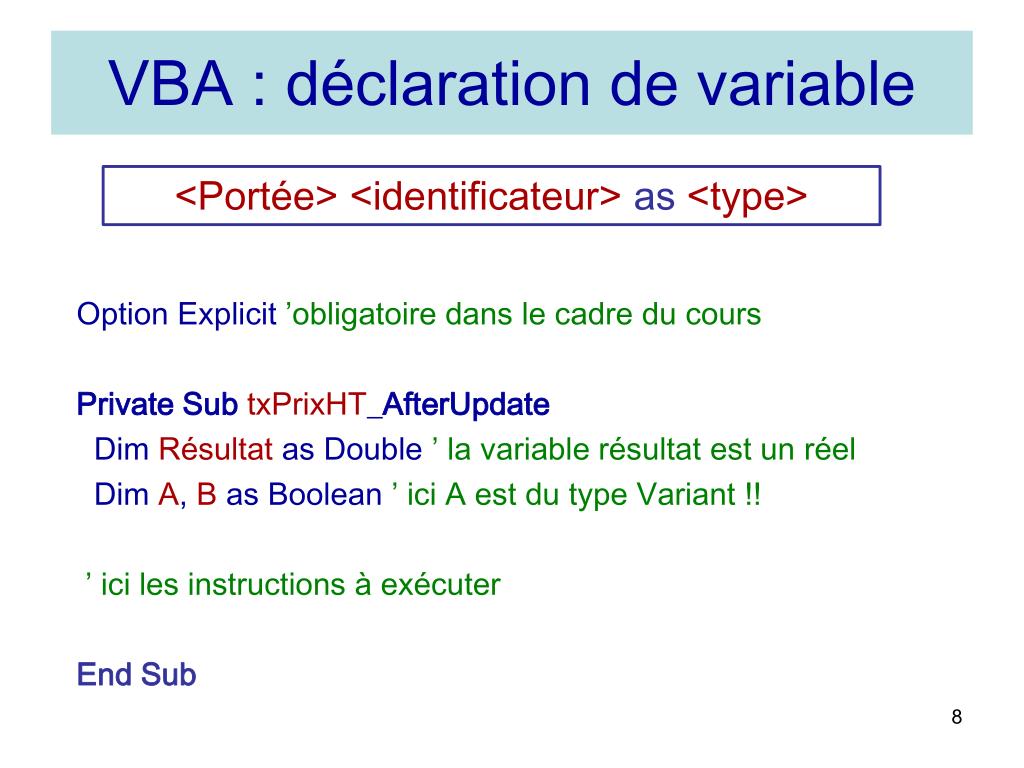 VBA : déclaration de variable

<Portée> <identificateur> as <type>

Option Explicit ’obligatoire dans le cadre du cours

Private Sub txPrixHT_AfterUpdate
Dim Résultat as Double ’ la variable résultat est un réel
Dim A, B as Boolean ’ ici A est du type Variant !!

’ ici les instructions à exécuter

End Sub

8